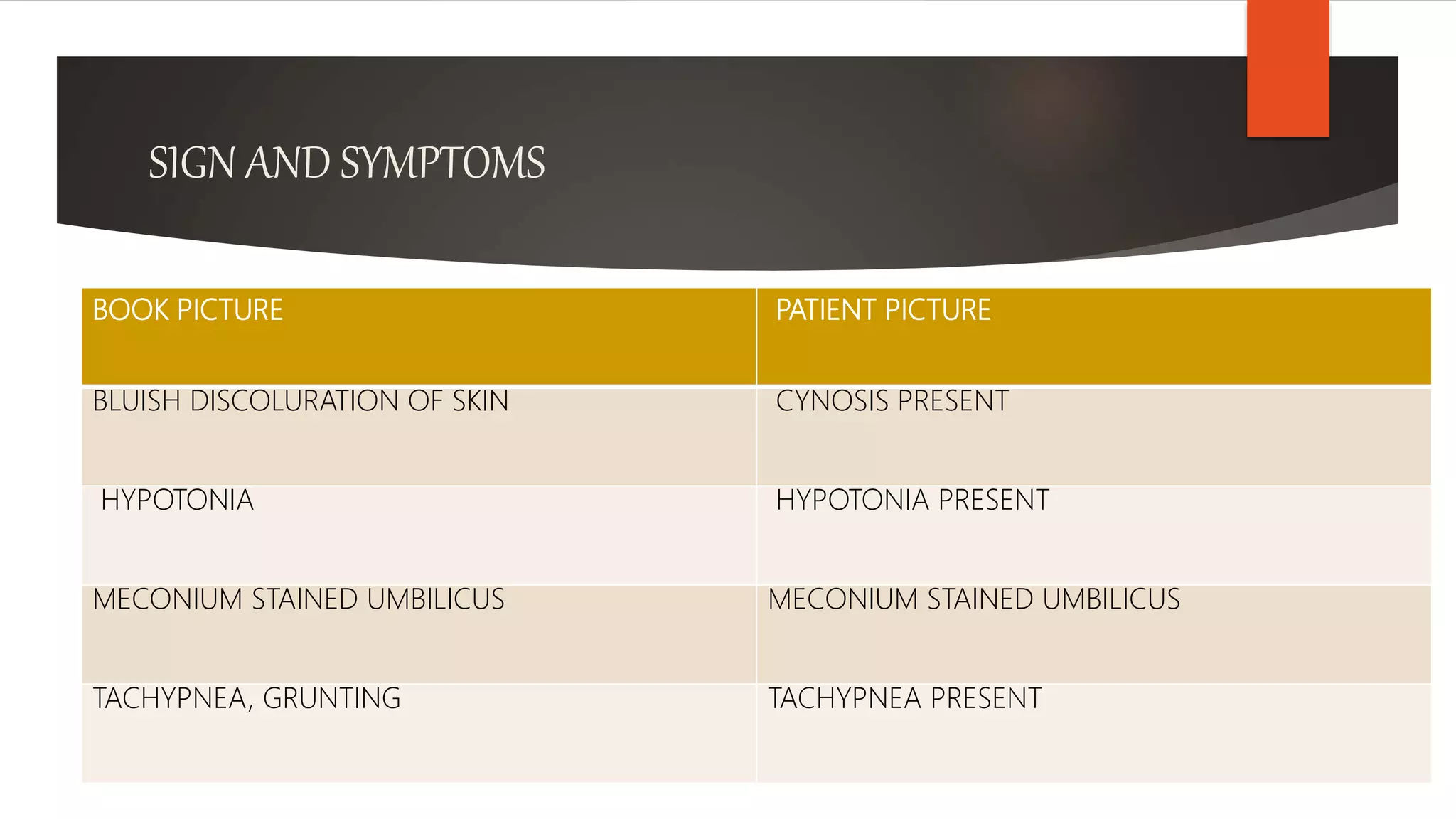 SIGN AND SYMPTOMS

| BOOK PICTURE | PATIENT PICTURE |
|---|---|
| BLUISH DISCOLURATION OF SKIN | CYNOSIS PRESENT |
| HYPOTONIA | HYPOTONIA PRESENT |
| MECONIUM STAINED UMBILICUS | MECONIUM STAINED UMBILICUS |
| TACHYPNEA, GRUNTING | TACHYPNEA PRESENT |